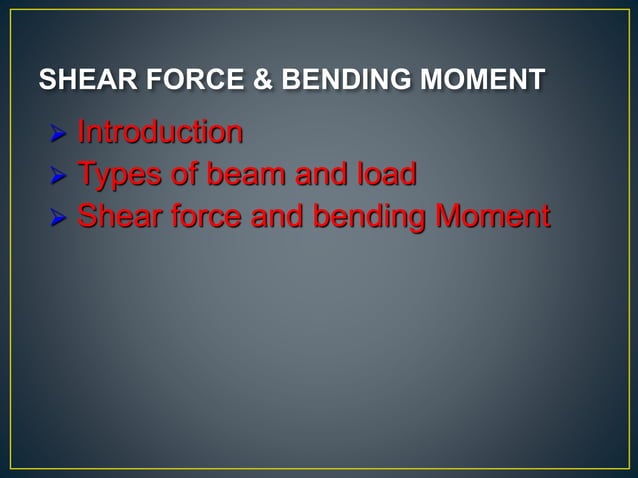 SHEAR FORCE & BENDING MOMENT

➢ Introduction
➢ Types of beam and load
➢ Shear force and bending Moment